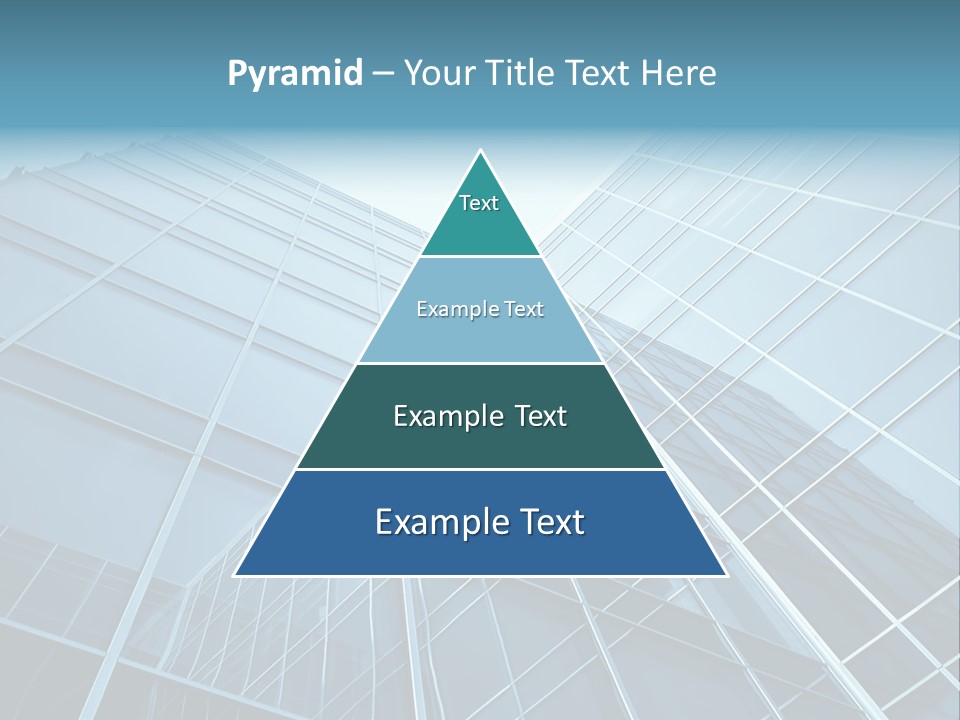 Pyramid – Your Title Text Here

Text

Example Text

Example Text

Example Text